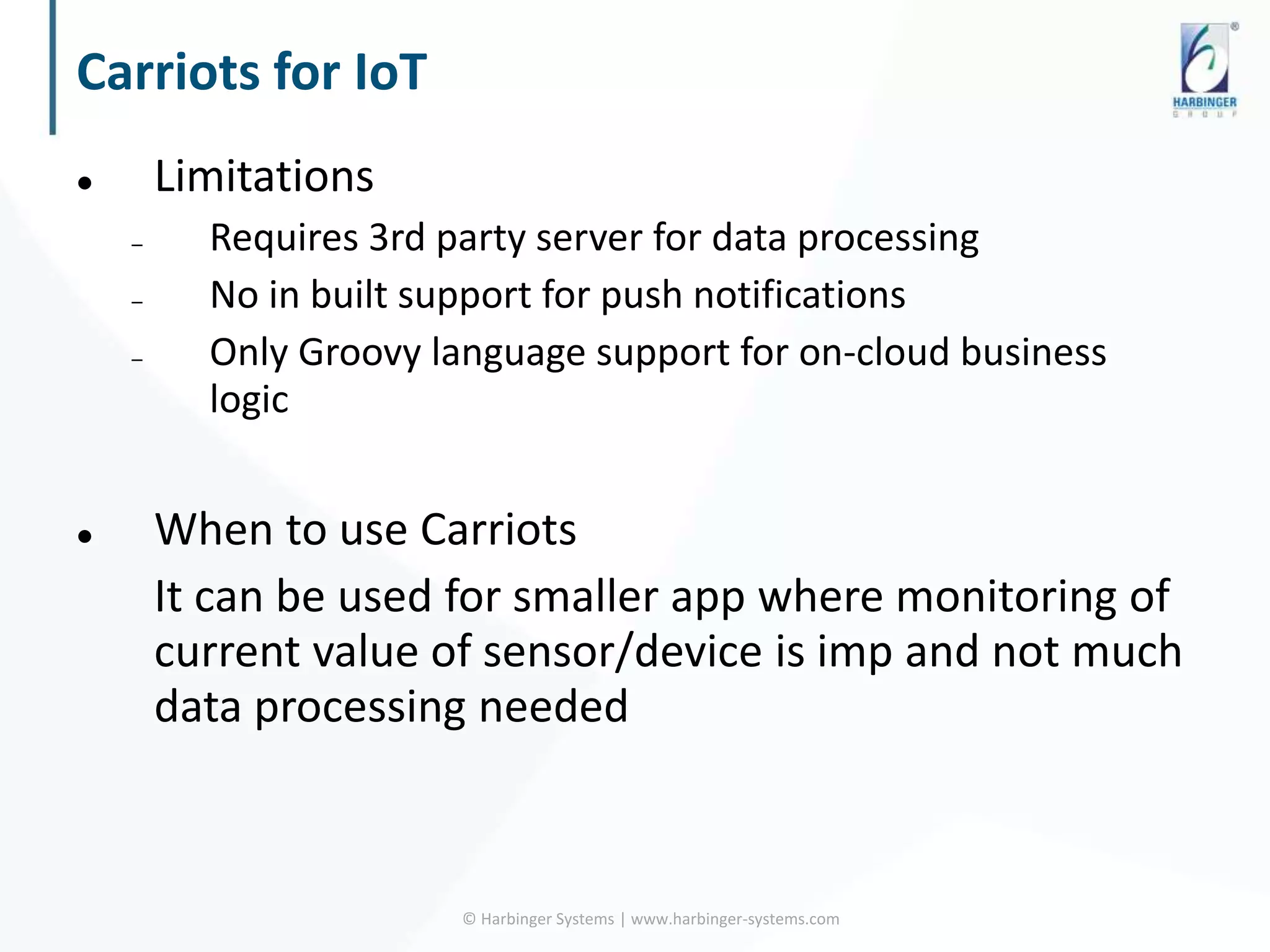 Carriots for IoT

HARBINGER
GROUP

• Limitations
– Requires 3rd party server for data processing
– No in built support for push notifications
– Only Groovy language support for on-cloud business logic

• When to use Carriots
It can be used for smaller app where monitoring of current value of sensor/device is imp and not much data processing needed

© Harbinger Systems | www.harbinger-systems.com